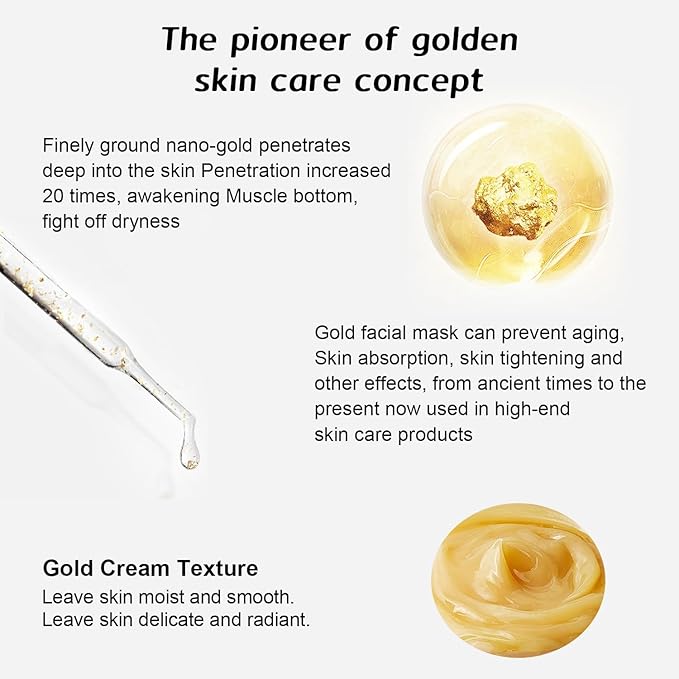 The pioneer of golden skin care concept

Finely ground nano-gold penetrates deep into the skin Penetration increased 20 times, awakening Muscle bottom, fight off dryness

Gold facial mask can prevent aging, Skin absorption, skin tightening and other effects, from ancient times to the present now used in high-end skin care products

Gold Cream Texture
Leave skin moist and smooth.
Leave skin delicate and radiant.